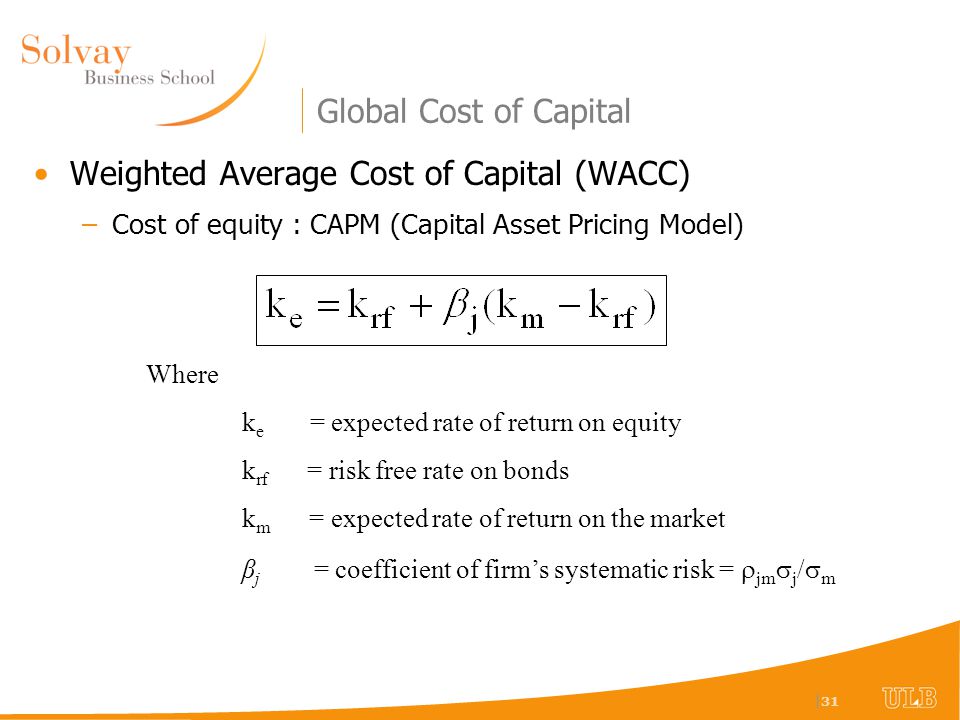 Solvay
Business School

Global Cost of Capital

• Weighted Average Cost of Capital (WACC)

– Cost of equity : CAPM (Capital Asset Pricing Model)

$k_e = k_{rf} + \beta_j(k_m - k_{rf})$

Where

$k_e$ = expected rate of return on equity

$k_{rf}$ = risk free rate on bonds

$k_m$ = expected rate of return on the market

$\beta_j$ = coefficient of firm's systematic risk = $\rho_{jm}\sigma_j/\sigma_m$

31

ULB